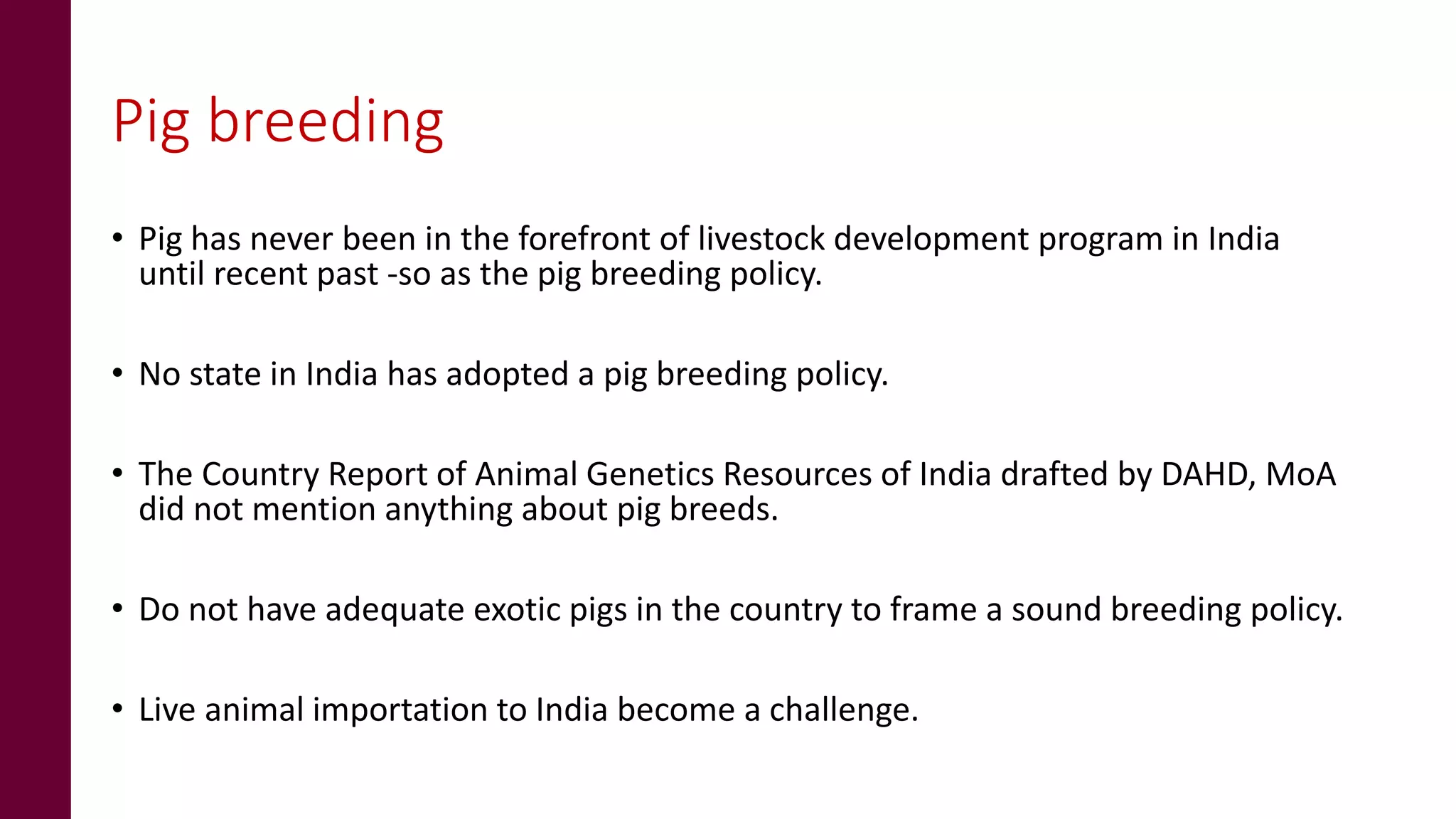 Pig breeding

• Pig has never been in the forefront of livestock development program in India until recent past -so as the pig breeding policy.

• No state in India has adopted a pig breeding policy.

• The Country Report of Animal Genetics Resources of India drafted by DAHD, MoA did not mention anything about pig breeds.

• Do not have adequate exotic pigs in the country to frame a sound breeding policy.

• Live animal importation to India become a challenge.